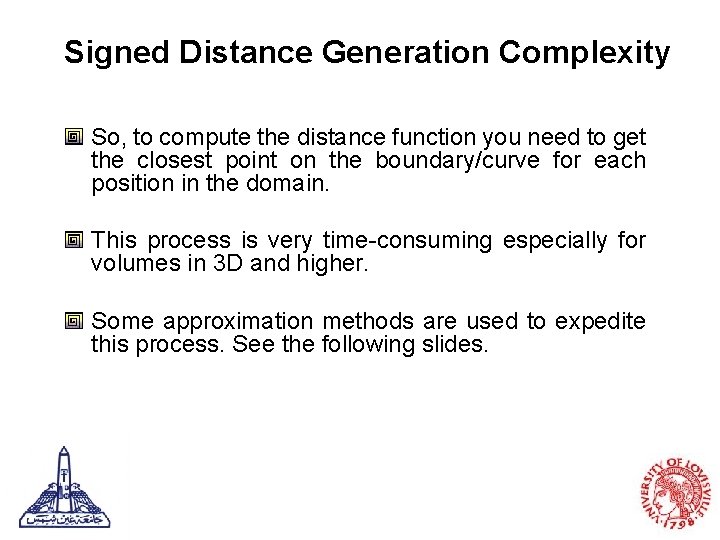 Signed Distance Generation Complexity

So, to compute the distance function you need to get the closest point on the boundary/curve for each position in the domain.

This process is very time-consuming especially for volumes in 3D and higher.

Some approximation methods are used to expedite this process. See the following slides.

جامعة عين شمس

UNIVERSITY OF LOUISVILLE 1798